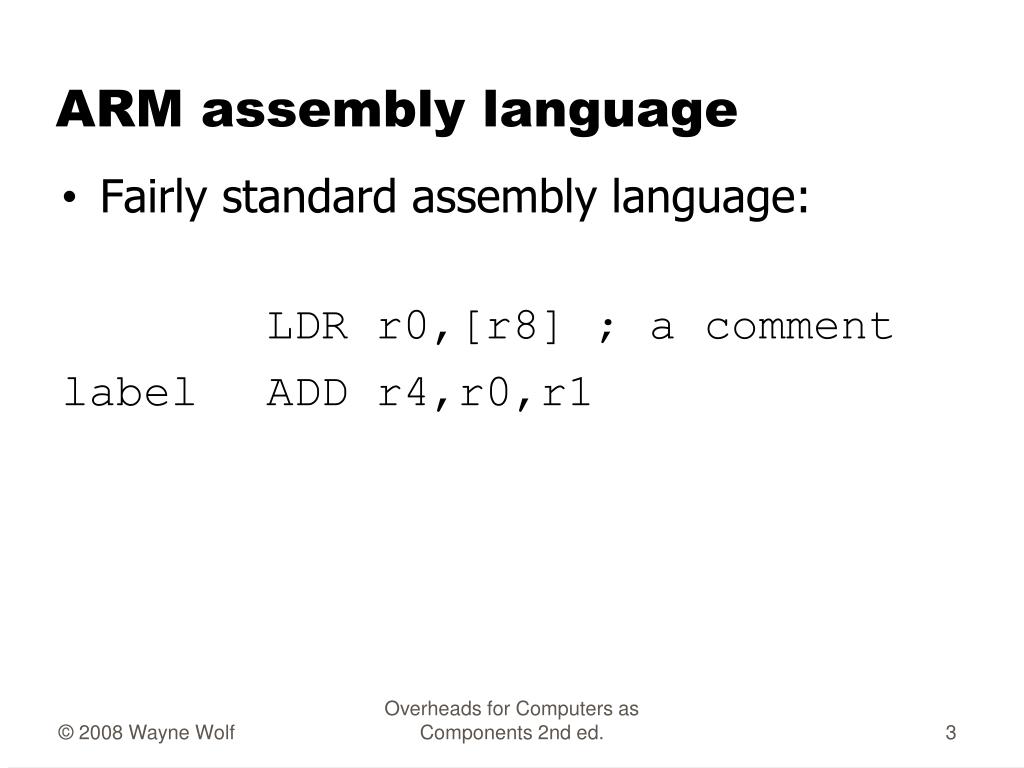 ARM assembly language

• Fairly standard assembly language:

LDR r0,[r8] ; a comment
label ADD r4,r0,r1

© 2008 Wayne Wolf

Overheads for Computers as Components 2nd ed.

3